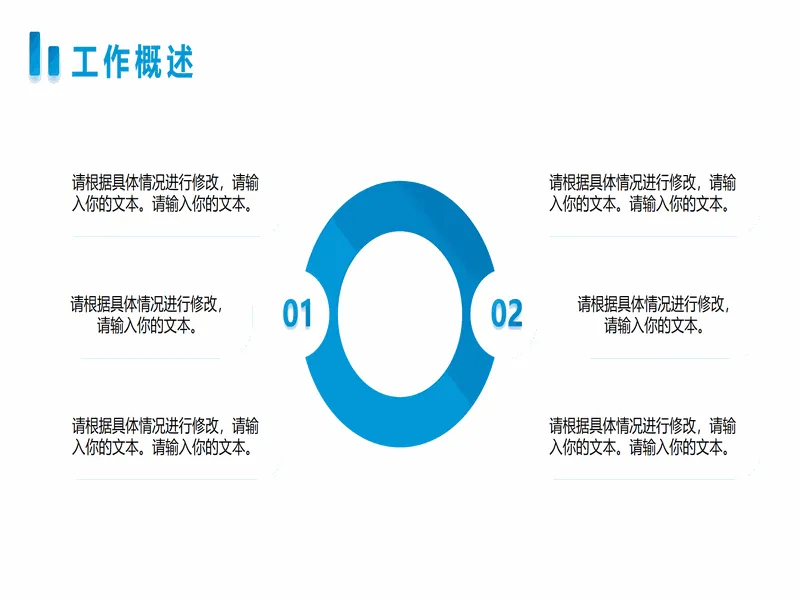 工作概述

请根据具体情况进行修改，请输入你的文本。请输入你的文本。

请根据具体情况进行修改，请输入你的文本。

请根据具体情况进行修改，请输入你的文本。请输入你的文本。

01

02

请根据具体情况进行修改，请输入你的文本。请输入你的文本。

请根据具体情况进行修改，请输入你的文本。

请根据具体情况进行修改，请输入你的文本。请输入你的文本。